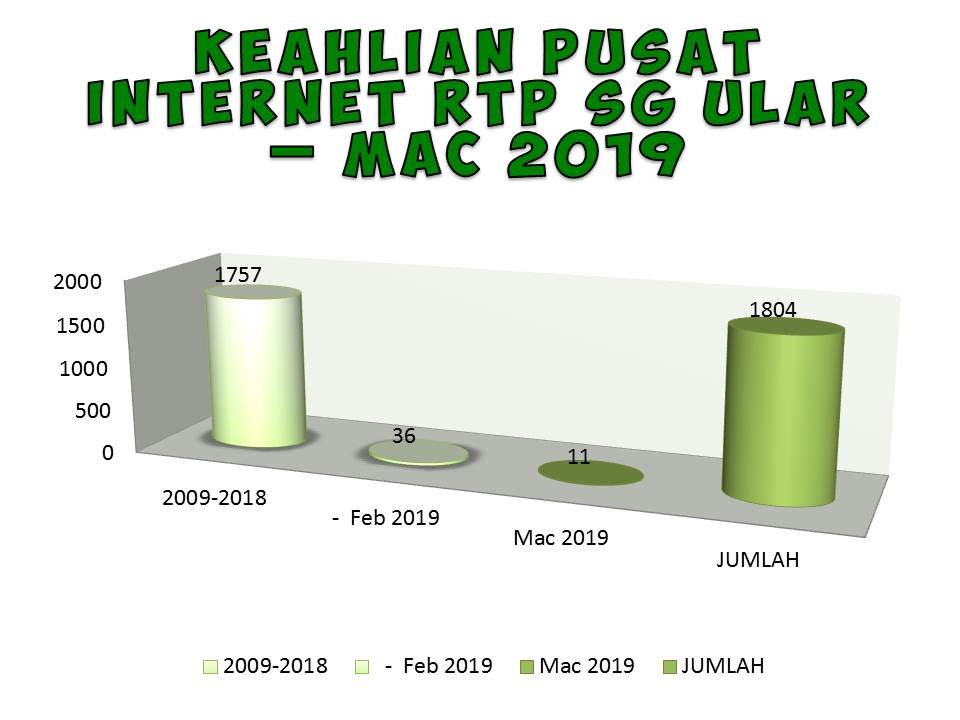 KEAHLIAN PUSAT INTERNET RTP SG ULAR – MAC 2019

2000
1500
1000
500
0

1757
36
11
1804

2009-2018
- Feb 2019
Mac 2019
JUMLAH

2009-2018 - Feb 2019 Mac 2019 JUMLAH